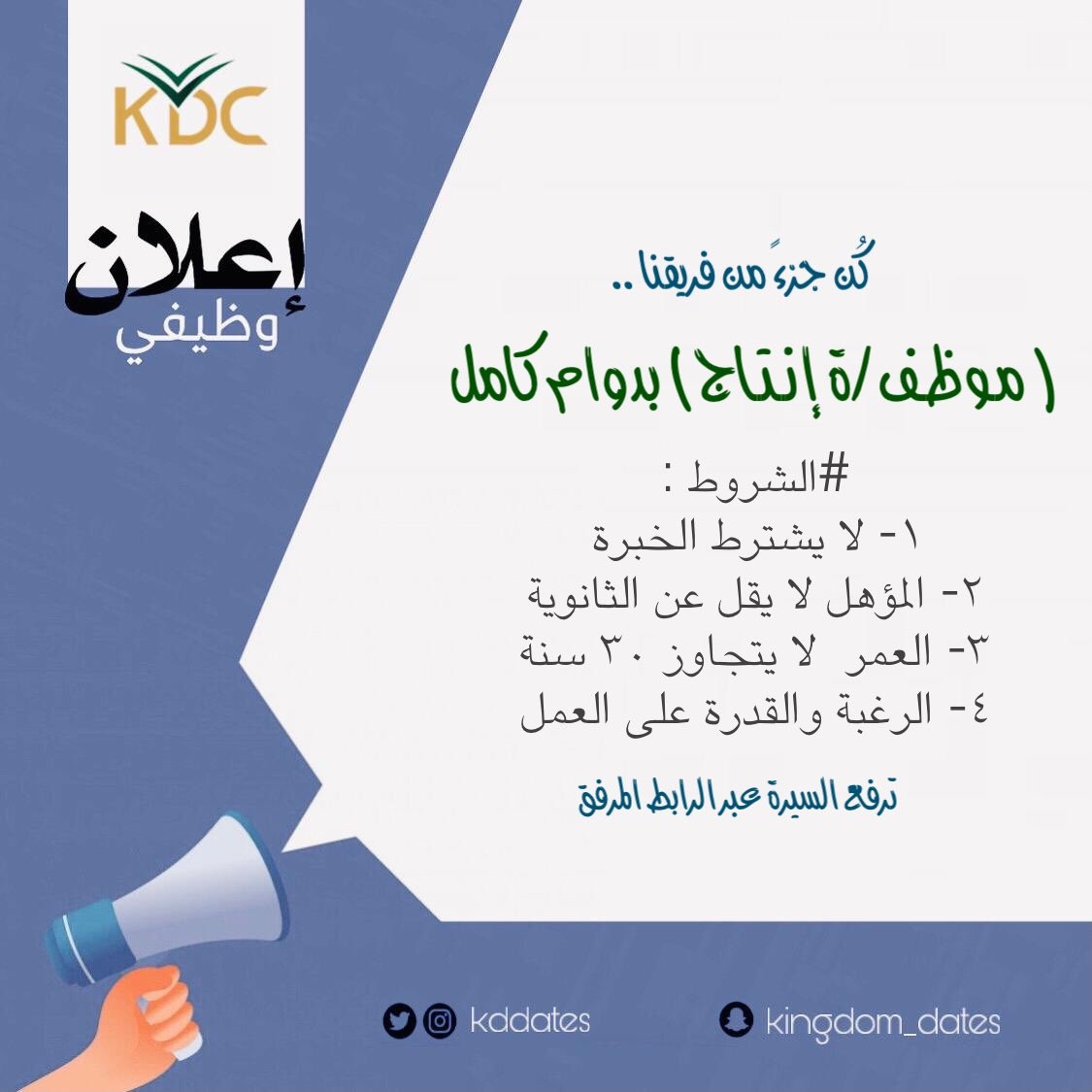 KDC

إعلان وظيفي

كُن جزءً من فريقنا ..

( موظف/ة إنتاج ) بدوام كامل

#الشروط :
١- لا يشترط الخبرة
٢- المؤهل لا يقل عن الثانوية
٣- العمر لا يتجاوز ٣٠ سنة
٤- الرغبة والقدرة على العمل

ترفع السيرة عبر الرابط المرفق

kddates

kingdom_dates